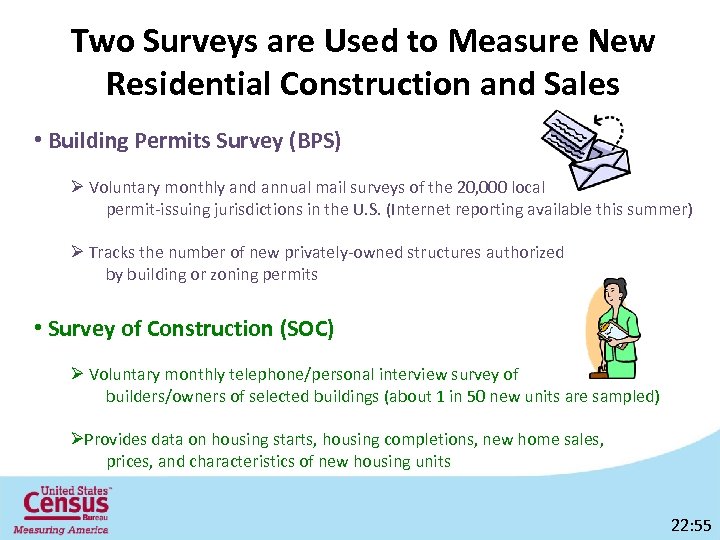 Two Surveys are Used to Measure New Residential Construction and Sales

• Building Permits Survey (BPS)

➢ Voluntary monthly and annual mail surveys of the 20,000 local permit-issuing jurisdictions in the U.S. (Internet reporting available this summer)

➢ Tracks the number of new privately-owned structures authorized by building or zoning permits

• Survey of Construction (SOC)

➢ Voluntary monthly telephone/personal interview survey of builders/owners of selected buildings (about 1 in 50 new units are sampled)

➢Provides data on housing starts, housing completions, new home sales, prices, and characteristics of new housing units

United States™ Census Bureau
Measuring America

22:55